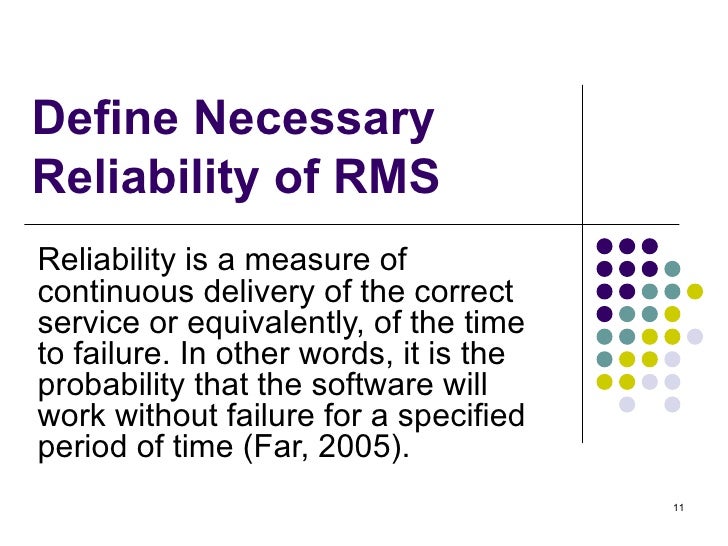 Define Necessary Reliability of RMS

Reliability is a measure of continuous delivery of the correct service or equivalently, of the time to failure. In other words, it is the probability that the software will work without failure for a specified period of time (Far, 2005).

11